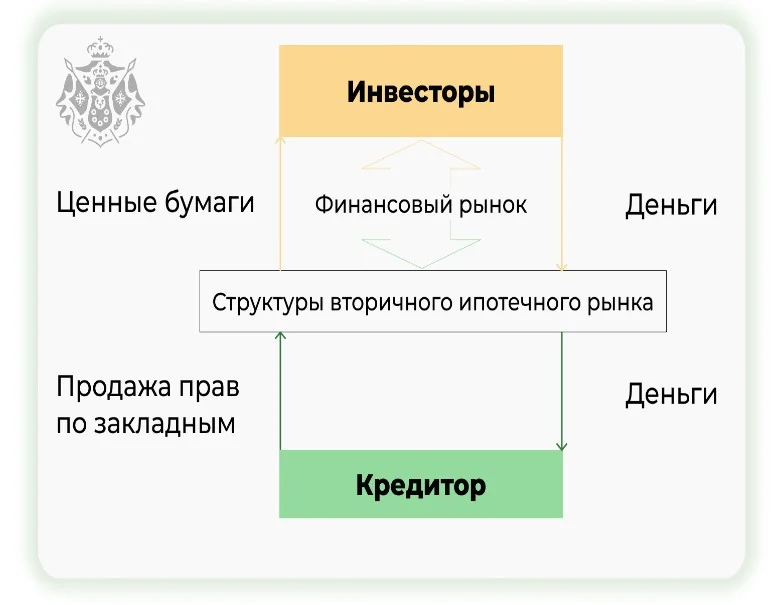 Инвесторы

Ценные бумаги

Финансовый рынок

Деньги

Структуры вторичного ипотечного рынка

Продажа прав по закладным

Деньги

Кредитор